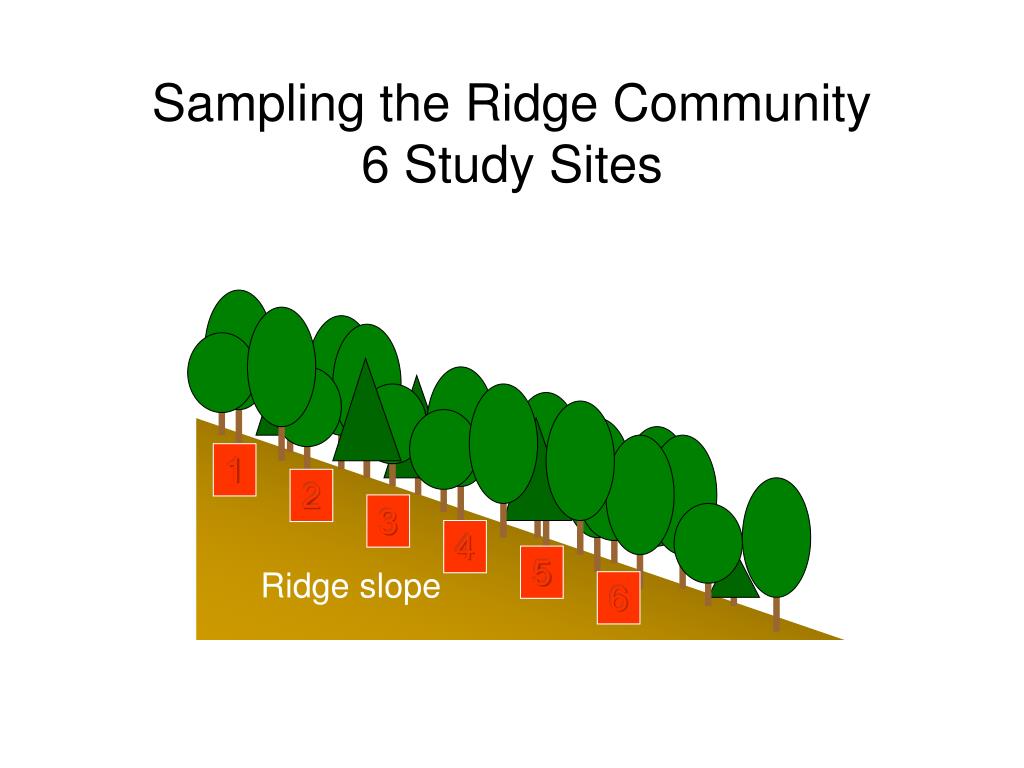 Sampling the Ridge Community
6 Study Sites

1
2
3
4
5
6

Ridge slope